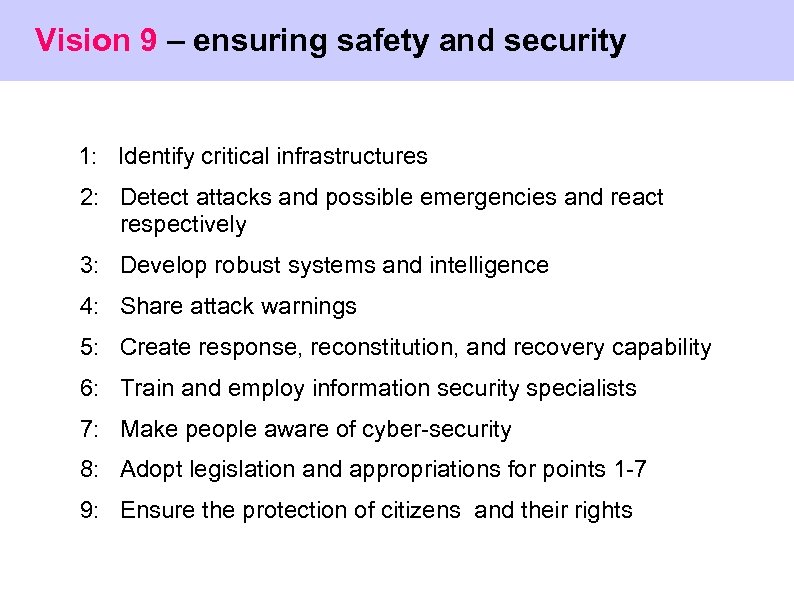 Vision 9 – ensuring safety and security

1: Identify critical infrastructures

2: Detect attacks and possible emergencies and react respectively

3: Develop robust systems and intelligence

4: Share attack warnings

5: Create response, reconstitution, and recovery capability

6: Train and employ information security specialists

7: Make people aware of cyber-security

8: Adopt legislation and appropriations for points 1-7

9: Ensure the protection of citizens and their rights